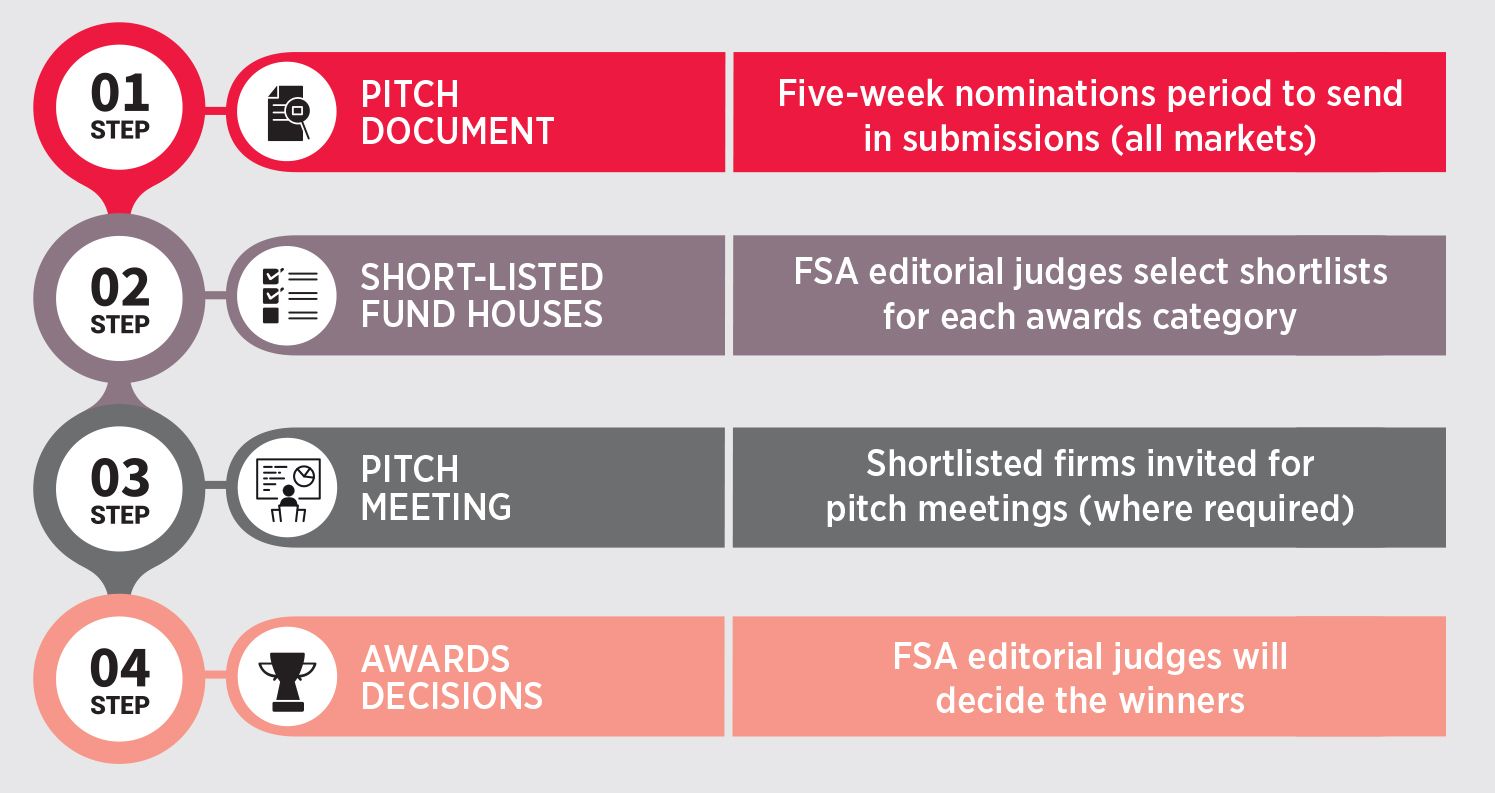 01
STEP

PITCH DOCUMENT

Five-week nominations period to send in submissions (all markets)

02
STEP

SHORT-LISTED FUND HOUSES

FSA editorial judges select shortlists for each awards category

03
STEP

PITCH MEETING

Shortlisted firms invited for pitch meetings (where required)

04
STEP

AWARDS DECISIONS

FSA editorial judges will decide the winners